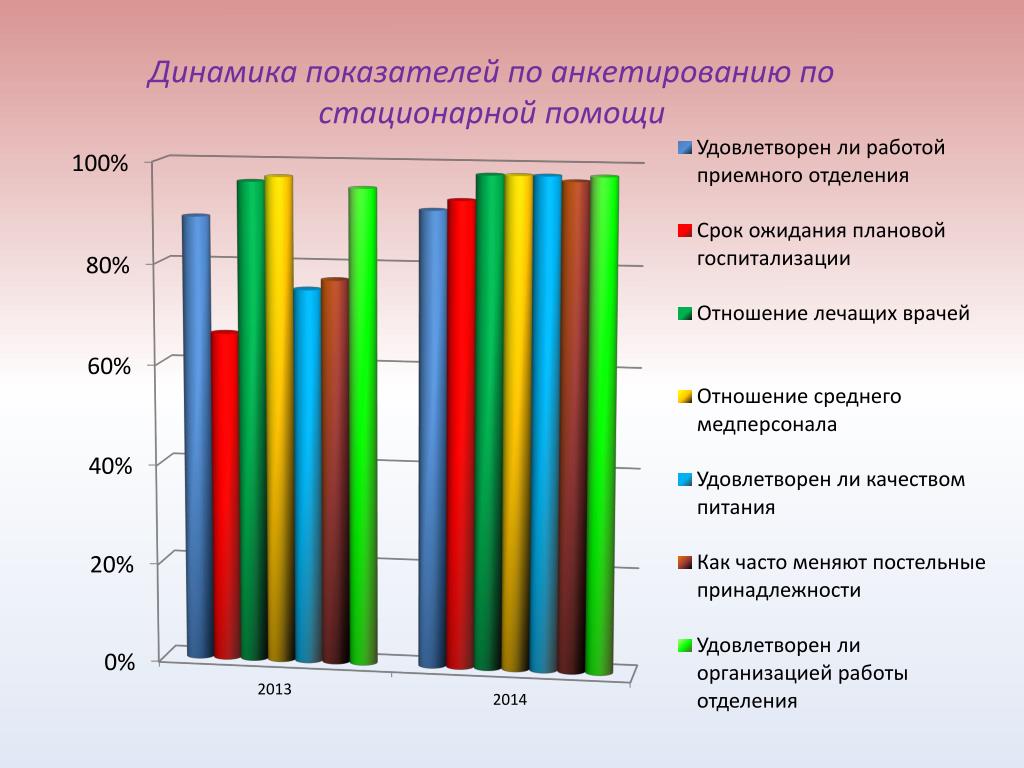 Динамика показателей по анкетированию по стационарной помощи

100%
80%
60%
40%
20%
0%

2013
2014

Удовлетворен ли работой приемного отделения

Срок ожидания плановой госпитализации

Отношение лечащих врачей

Отношение среднего медперсонала

Удовлетворен ли качеством питания

Как часто меняют постельные принадлежности

Удовлетворен ли организацией работы отделения